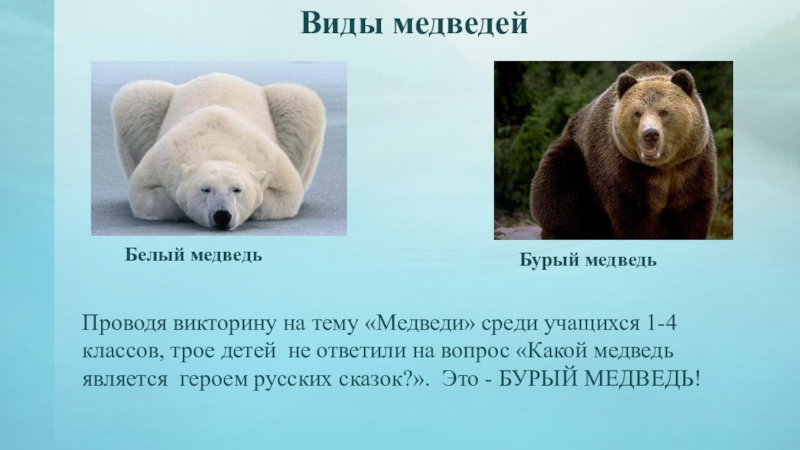 Виды медведей

Белый медведь

Бурый медведь

Проводя викторину на тему «Медведи» среди учащихся 1-4 классов, трое детей не ответили на вопрос «Какой медведь является героем русских сказок?». Это - БУРЫЙ МЕДВЕДЬ!